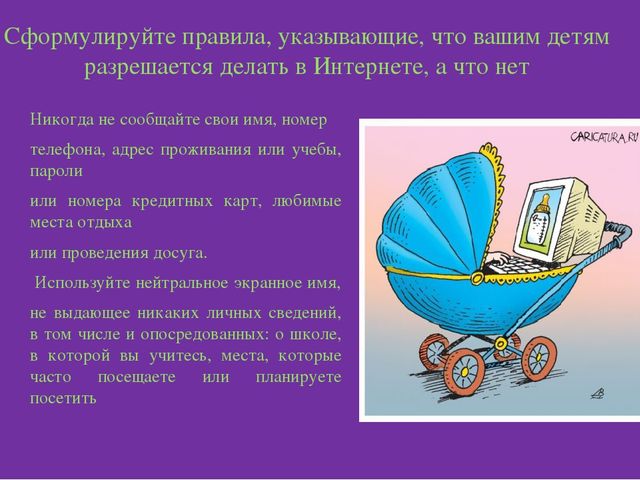 Сформулируйте правила, указывающие, что вашим детям разрешается делать в Интернете, а что нет

Никогда не сообщайте свои имя, номер

телефона, адрес проживания или учебы, пароли

или номера кредитных карт, любимые места отдыха

или проведения досуга.

Используйте нейтральное экранное имя,

не выдающее никаких личных сведений, в том числе и опосредованных: о школе, в которой вы учитесь, места, которые часто посещаете или планируете посетить

CARICATURA.RU